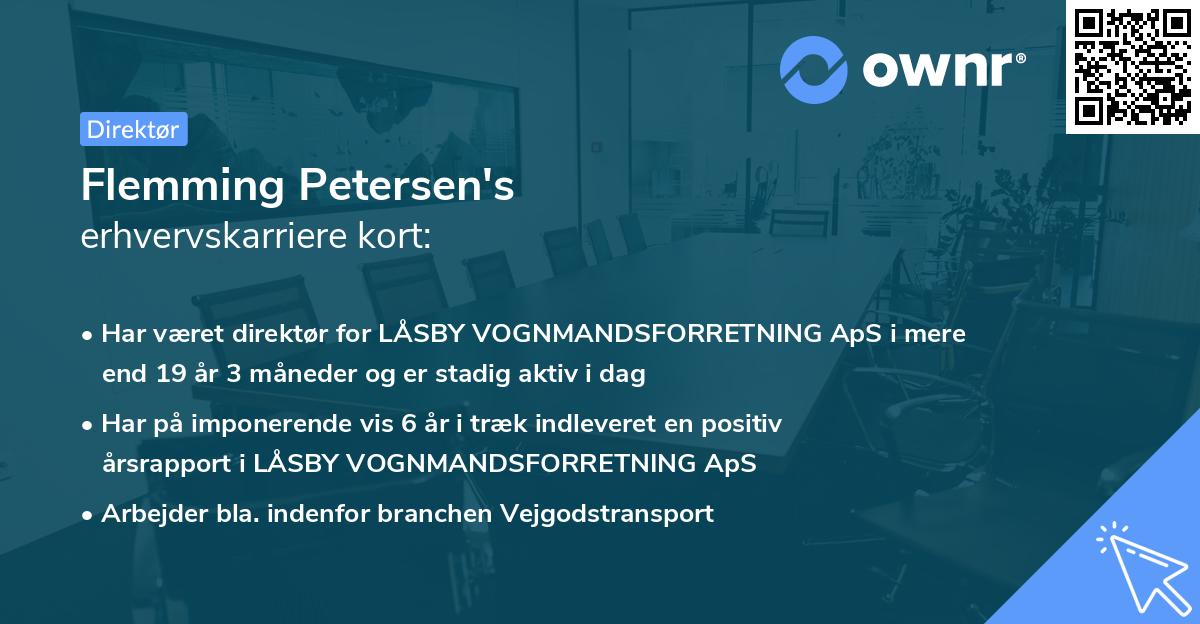 ownr®

Direktør

Flemming Petersen's
erhvervskarriere kort:

• Har været direktør for LÅSBY VOGNMANDSFORRETNING ApS i mere end 19 år 3 måneder og er stadig aktiv i dag

• Har på imponerende vis 6 år i træk indleveret en positiv årsrapport i LÅSBY VOGNMANDSFORRETNING ApS

• Arbejder bla. indenfor branchen Vejgodstransport